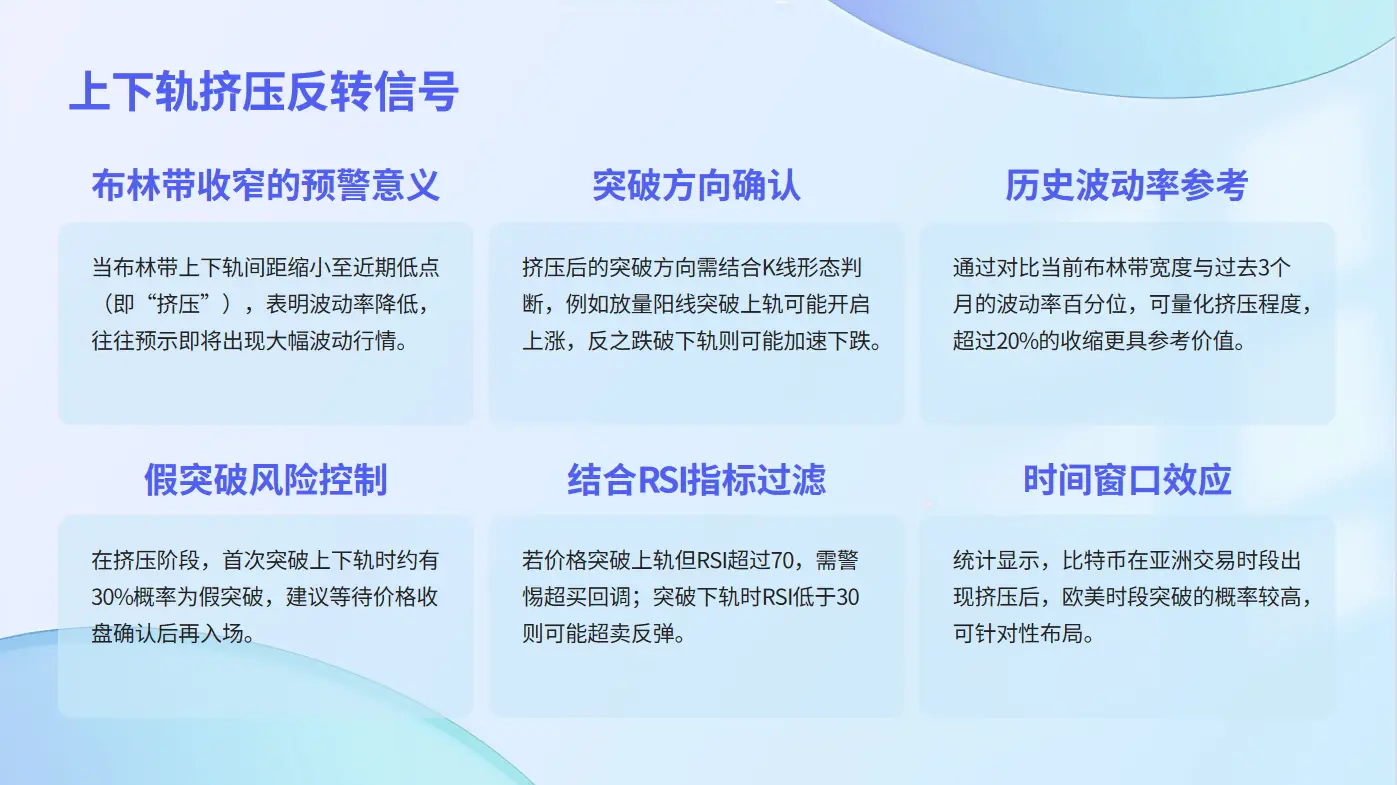 上下轨挤压反转信号

布林带收窄的预警意义

当布林带上下轨间距缩小至近期低点（即“挤压”），表明波动率降低，往往预示即将出现大幅波动行情。

突破方向确认

挤压后的突破方向需结合K线形态判断，例如放量阳线突破上轨可能开启上涨，反之跌破下轨则可能加速下跌。

历史波动率参考

通过对比当前布林带宽度与过去3个月的波动率百分位，可量化挤压程度，超过20%的收缩更具参考价值。

假突破风险控制

在挤压阶段，首次突破上下轨时约有30%概率为假突破，建议等待价格收盘确认后再入场。

结合RSI指标过滤

若价格突破上轨但RSI超过70，需警惕超买回调；突破下轨时RSI低于30则可能超卖反弹。

时间窗口效应

统计显示，比特币在亚洲交易时段出现挤压后，欧美时段突破的概率较高，可针对性布局。